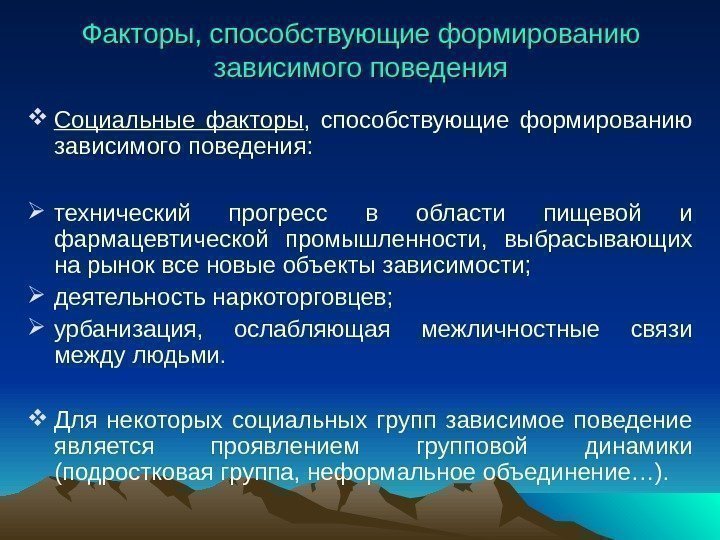 Факторы, способствующие формированию зависимого поведения

❖ Социальные факторы, способствующие формированию зависимого поведения:

➢ технический прогресс в области пищевой и фармацевтической промышленности, выбрасывающих на рынок все новые объекты зависимости;
➢ деятельность наркоторговцев;
➢ урбанизация, ослабляющая межличностные связи между людьми.

❖ Для некоторых социальных групп зависимое поведение является проявлением групповой динамики (подростковая группа, неформальное объединение…).